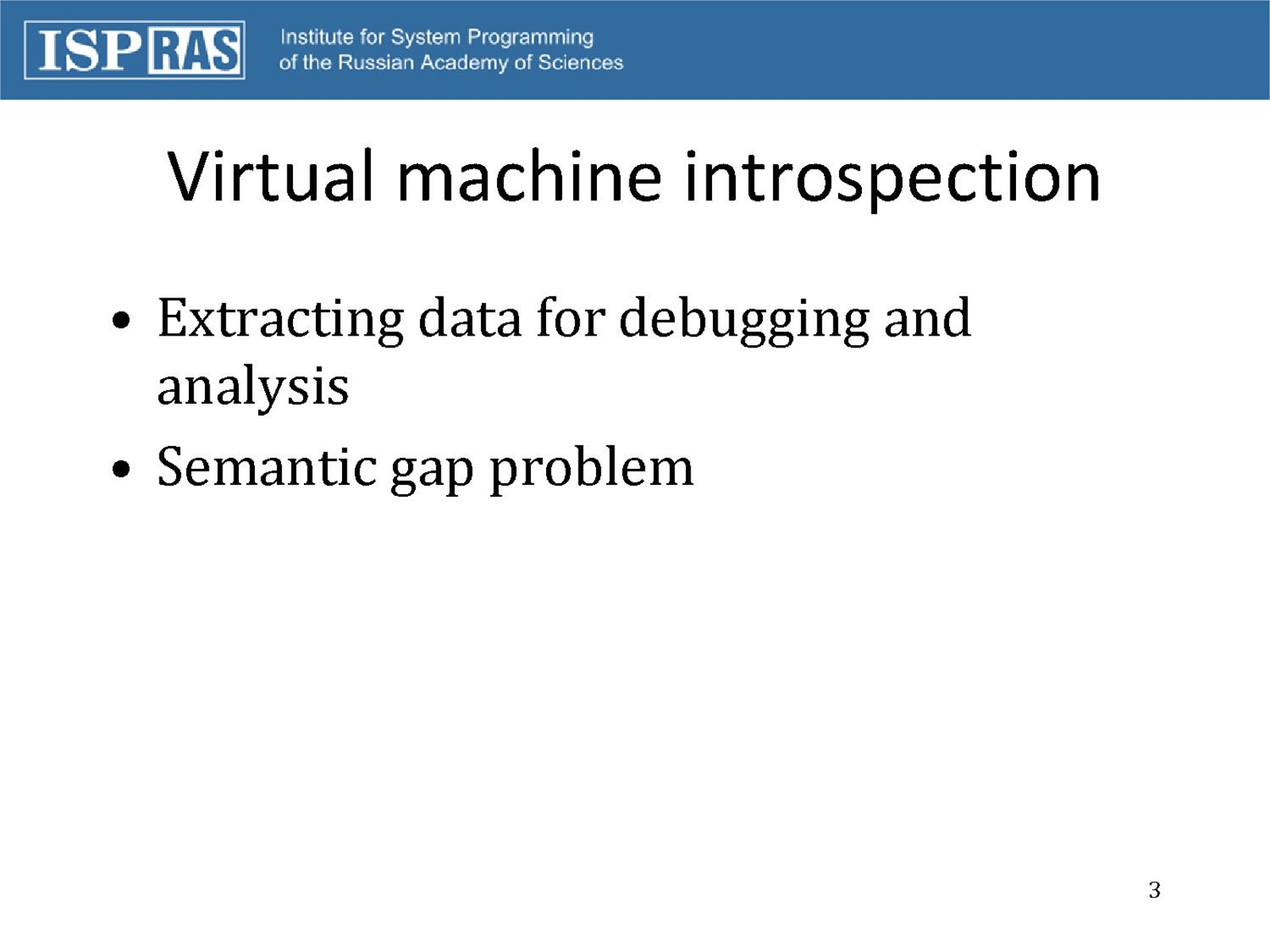 ISP RAS

Institute for System Programming
of the Russian Academy of Sciences

Virtual machine introspection

• Extracting data for debugging and analysis
• Semantic gap problem

3